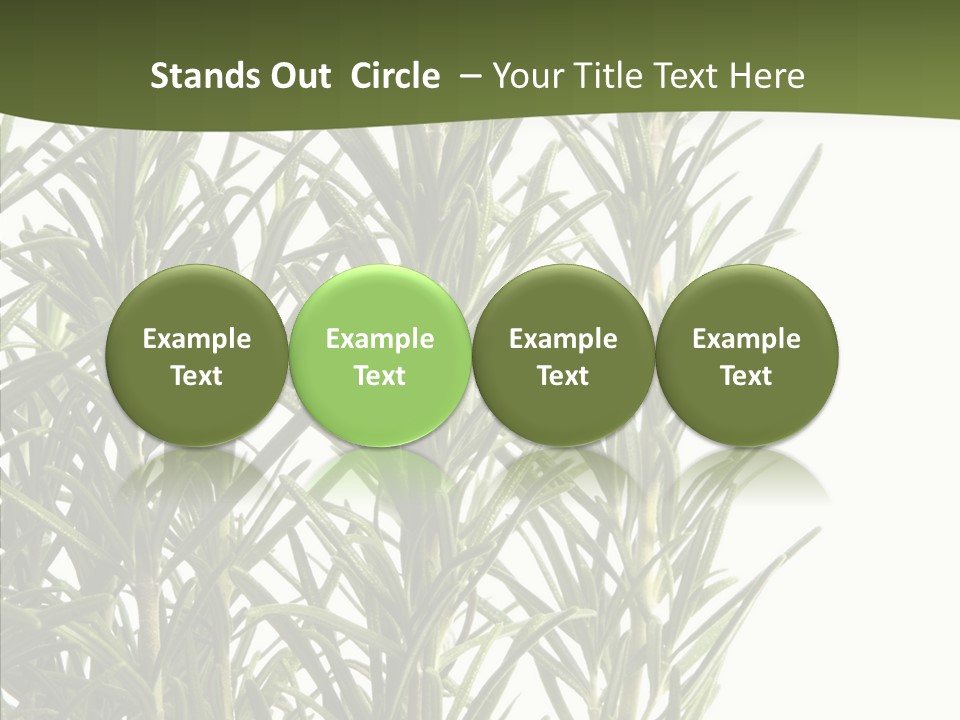 Stands Out Circle – Your Title Text Here

Example Text

Example Text

Example Text

Example Text